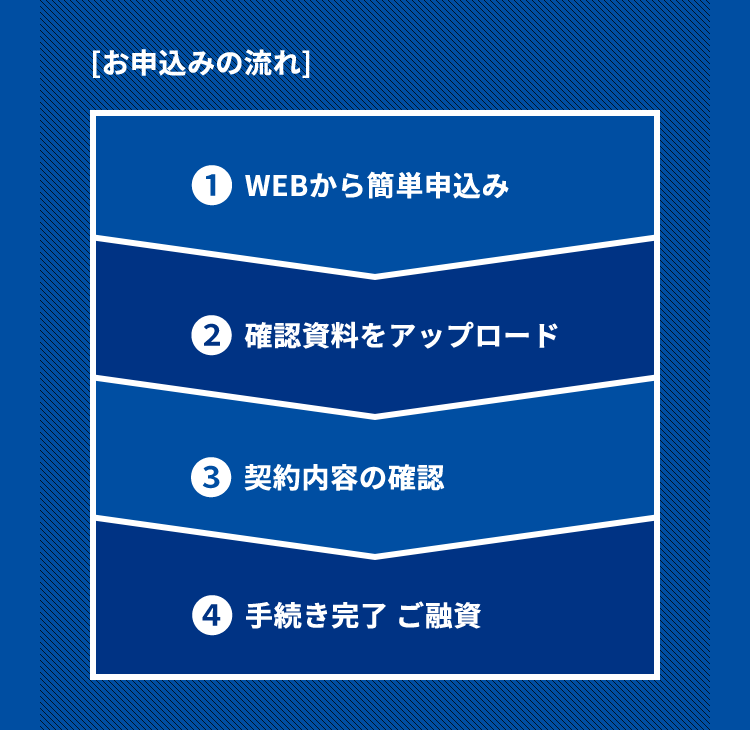 [お申込みの流れ]

1 WEBから簡単申込み

2 確認資料をアップロード

3 契約内容の確認

4 手続き完了 ご融資